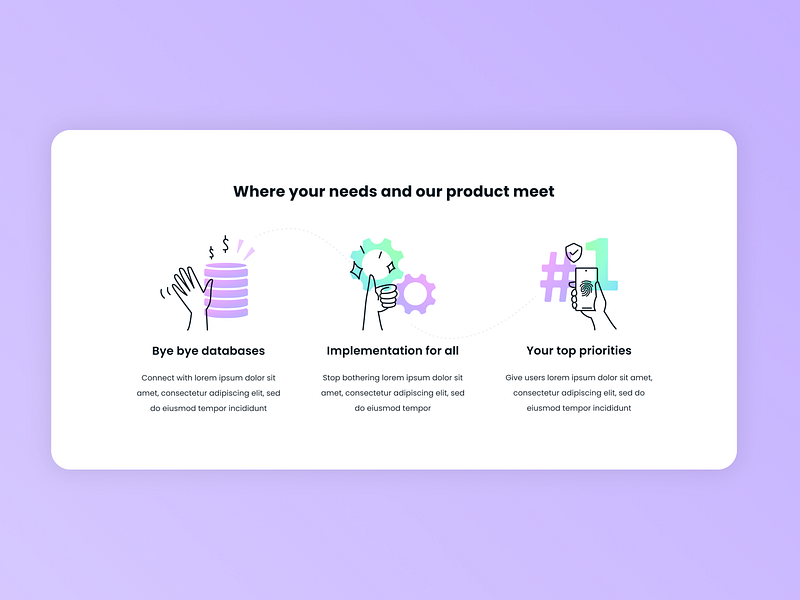 Where your needs and our product meet

$ $

Bye bye databases

Connect with lorem ipsum dolor sit amet, consectetur adipiscing elit, sed do eiusmod tempor incididunt

Implementation for all

Stop bothering lorem ipsum dolor sit amet, consectetur adipiscing elit, sed do eiusmod tempor

#1

Your top priorities

Give users lorem ipsum dolor sit amet, consectetur adipiscing elit, sed do eiusmod tempor incididunt